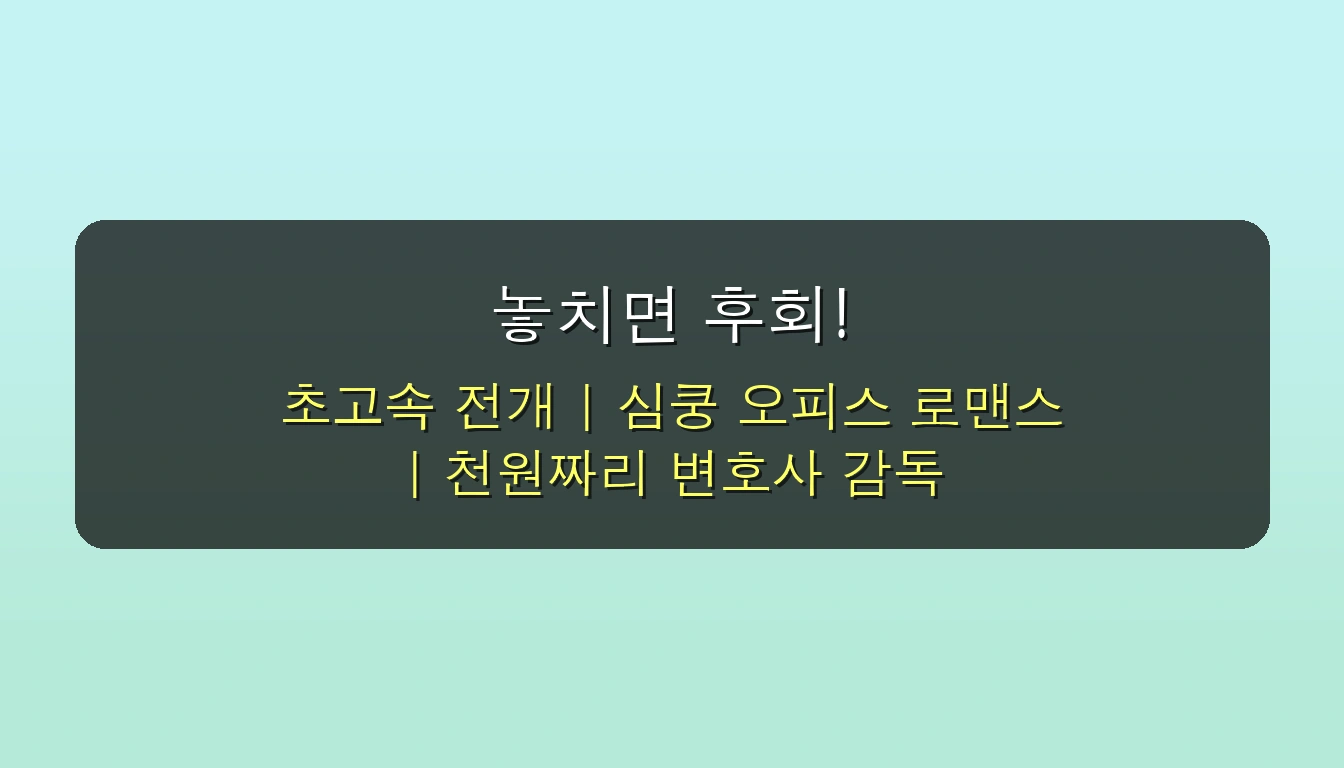 놓치면 후회!

초고속 전개 | 심쿵 오피스 로맨스 | 천원짜리 변호사 감독